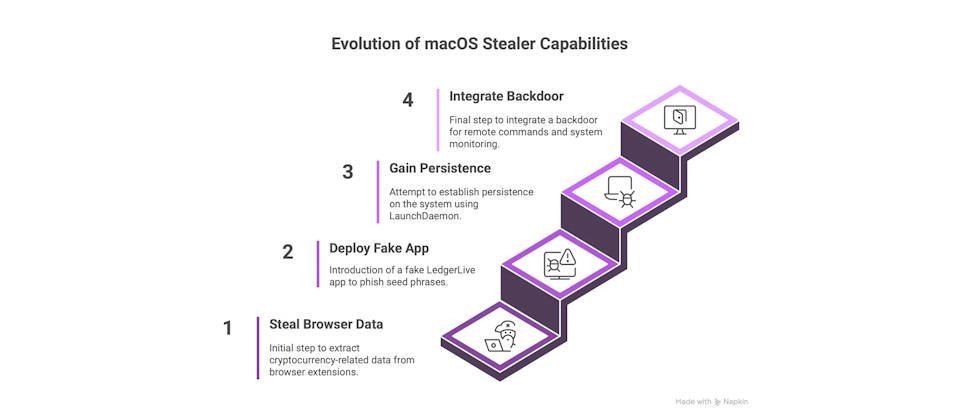 Evolution of macOS Stealer Capabilities

4 Integrate Backdoor

Final step to integrate a backdoor for remote commands and system monitoring.

3 Gain Persistence

Attempt to establish persistence on the system using LaunchDaemon.

2 Deploy Fake App

Introduction of a fake LedgerLive app to phish seed phrases.

1 Steal Browser Data

Initial step to extract cryptocurrency-related data from browser extensions.

Made with Napkin